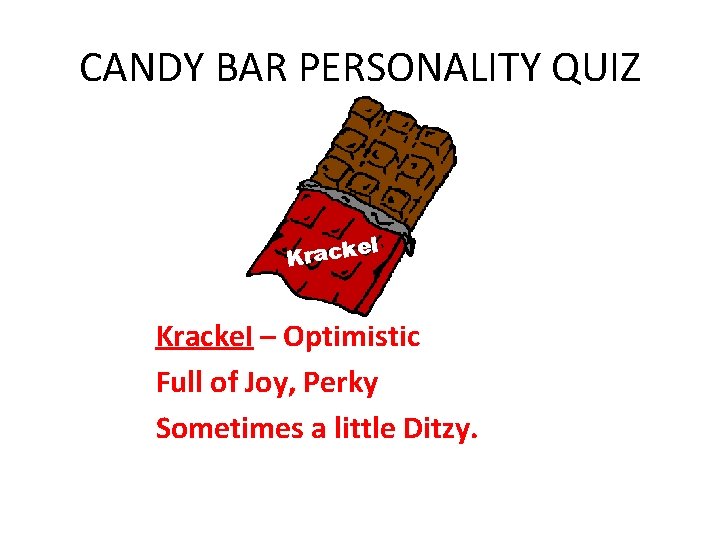 CANDY BAR PERSONALITY QUIZ

Krackel

Krackel – Optimistic

Full of Joy, Perky

Sometimes a little Ditzy.